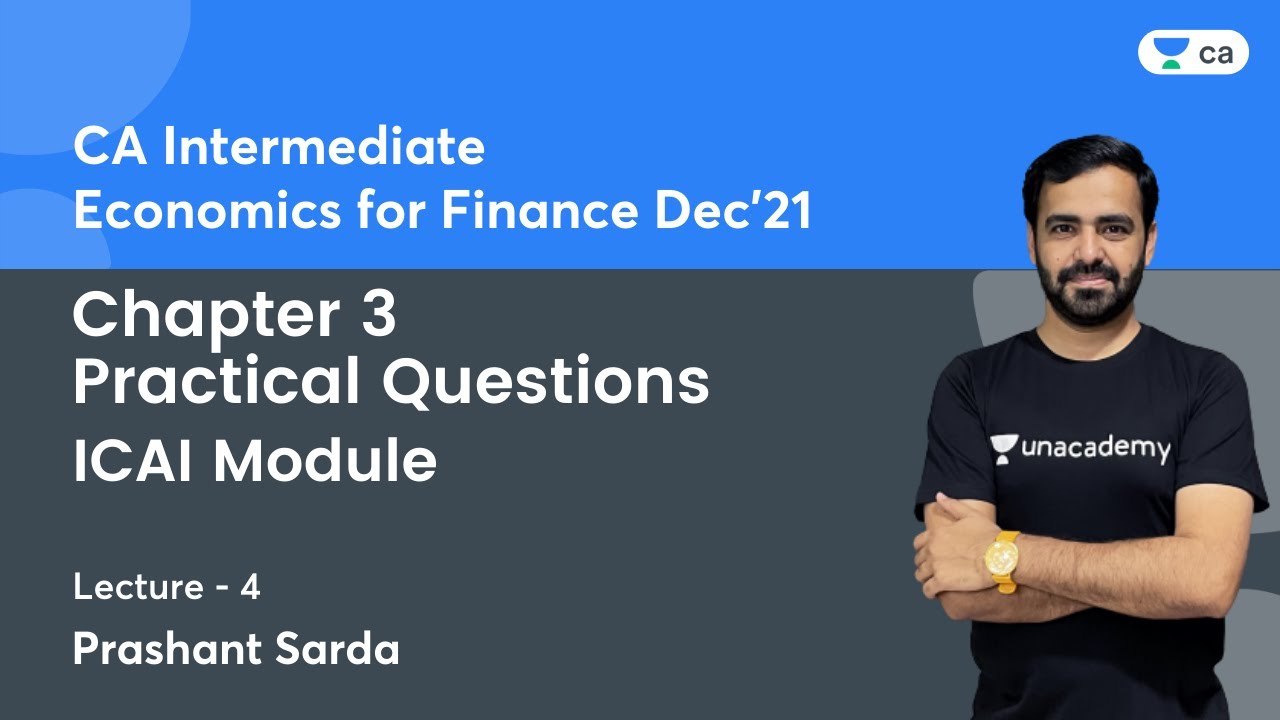 ca

CA Intermediate
Economics for Finance Dec'21

Chapter 3
Practical Questions
ICAI Module

Lecture - 4
Prashant Sarda

unacademy